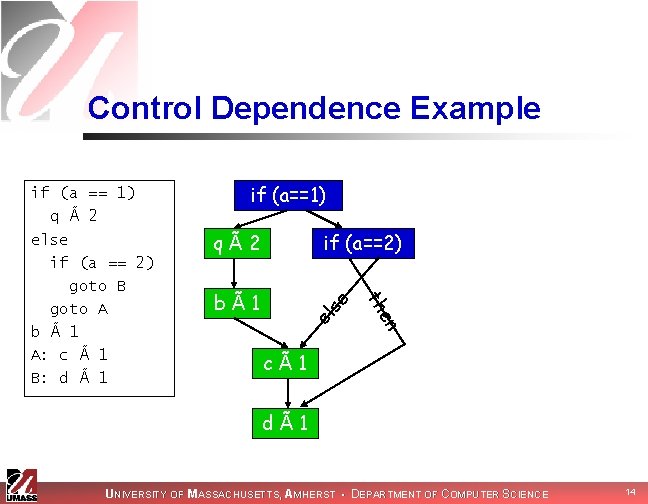 Control Dependence Example

if (a == 1)
  q Ã 2
else
  if (a == 2)
    goto B
  goto A
b Ã 1
A: c Ã 1
B: d Ã 1

if (a==1)

q Ã 2

if (a==2)

b Ã 1

else

then

c Ã 1

d Ã 1

UMASS

UNIVERSITY OF MASSACHUSETTS, AMHERST • DEPARTMENT OF COMPUTER SCIENCE

14